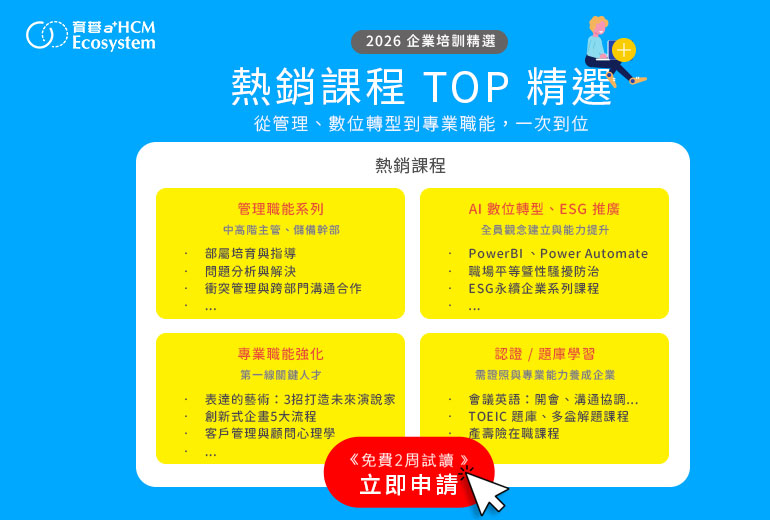 育碁 a⁺HCM Ecosystem

2026 企業培訓精選

熱銷課程 TOP 精選

從管理、數位轉型到專業職能，一次到位

熱銷課程

管理職能系列

中高階主管、儲備幹部

· 部屬培育與指導
· 問題分析與解決
· 衝突管理與跨部門溝通合作
· ...

AI 數位轉型、ESG 推廣

全員觀念建立與能力提升

· PowerBI 、Power Automate
· 職場平等暨性騷擾防治
· ESG永續企業系列課程
· ...

專業職能強化

第一線關鍵人才

· 表達的藝術：3招打造未來演說家
· 創新式企畫5大流程
· 客戶管理與顧問心理學
· ...

認證 / 題庫學習

需證照與專業能力養成企業

· 會議英語：開會、溝通協調...
· TOEIC 題庫、多益解題課程
· 產壽險在職課程

《免費2周試讀》
立即申請